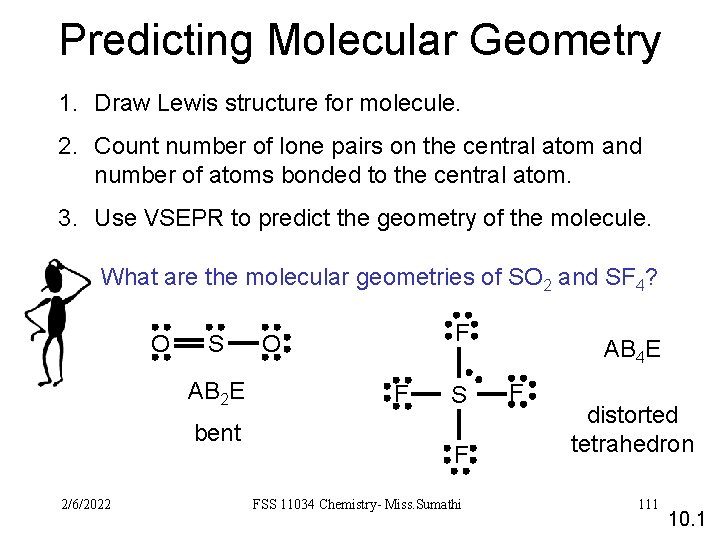 Predicting Molecular Geometry

1. Draw Lewis structure for molecule.

2. Count number of lone pairs on the central atom and number of atoms bonded to the central atom.

3. Use VSEPR to predict the geometry of the molecule.

What are the molecular geometries of $SO_2$ and $SF_4$?

O S O

$AB_2E$

bent

F

F S F

F

$AB_4E$

distorted tetrahedron

2/6/2022 FSS 11034 Chemistry- Miss.Sumathi 111

10.1